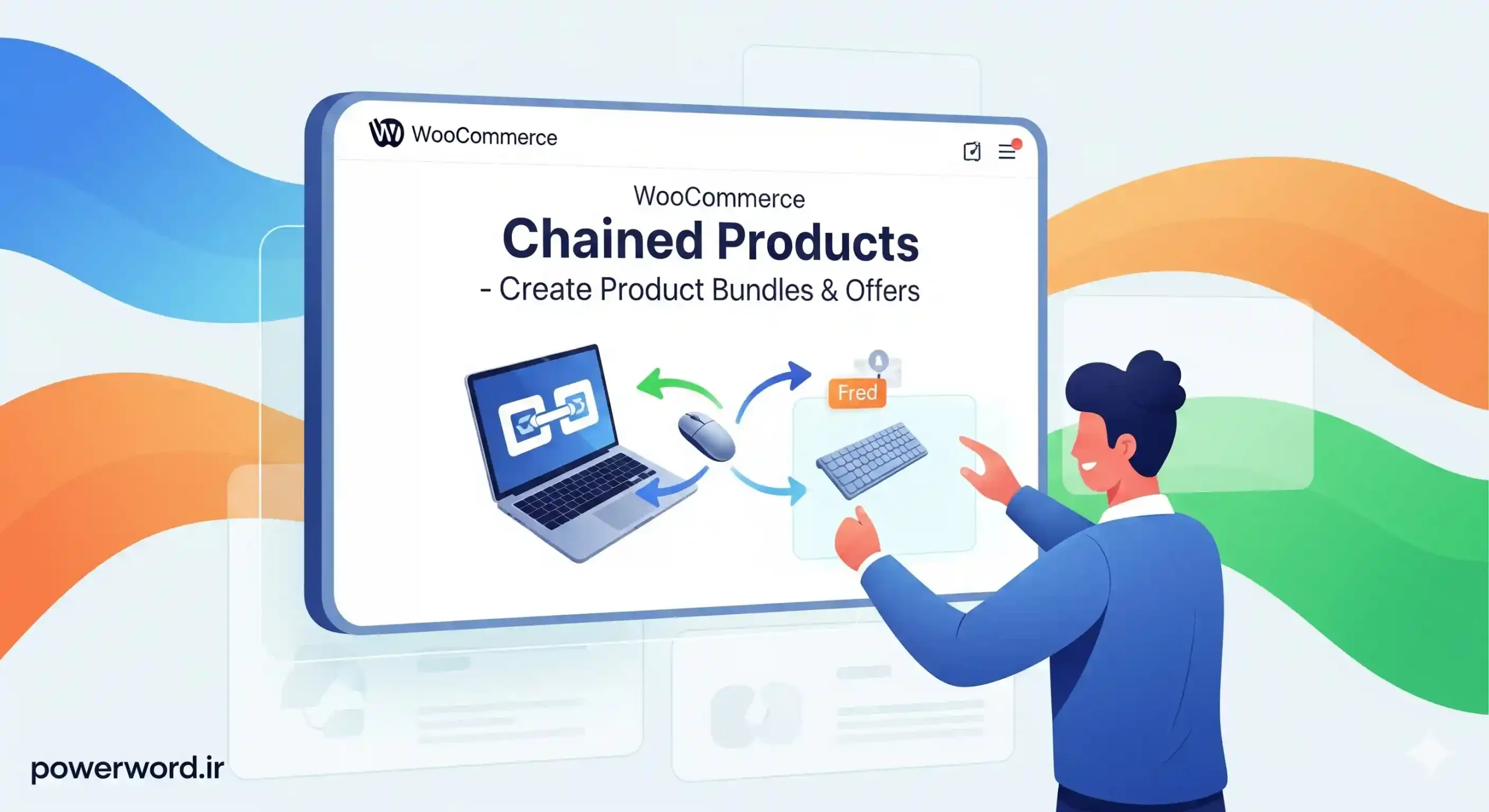 WooCommerce

WooCommerce
Chained Products
- Create Product Bundles & Offers

Fred

powerword.ir